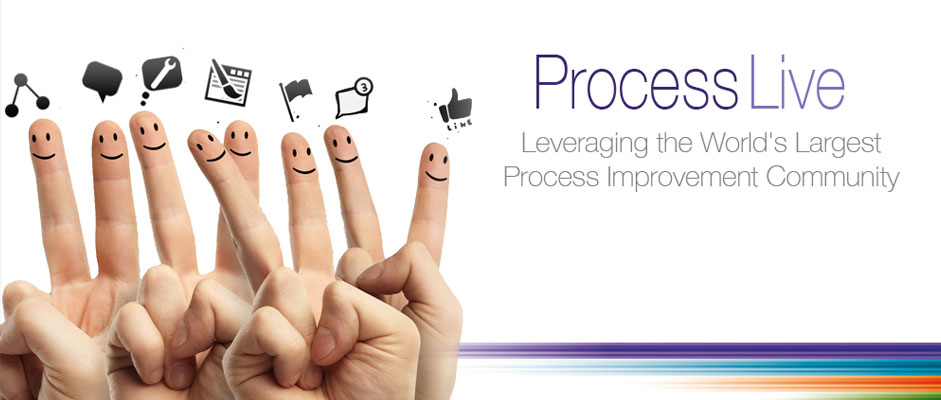 3

LIKE

Process Live

Leveraging the World's Largest Process Improvement Community